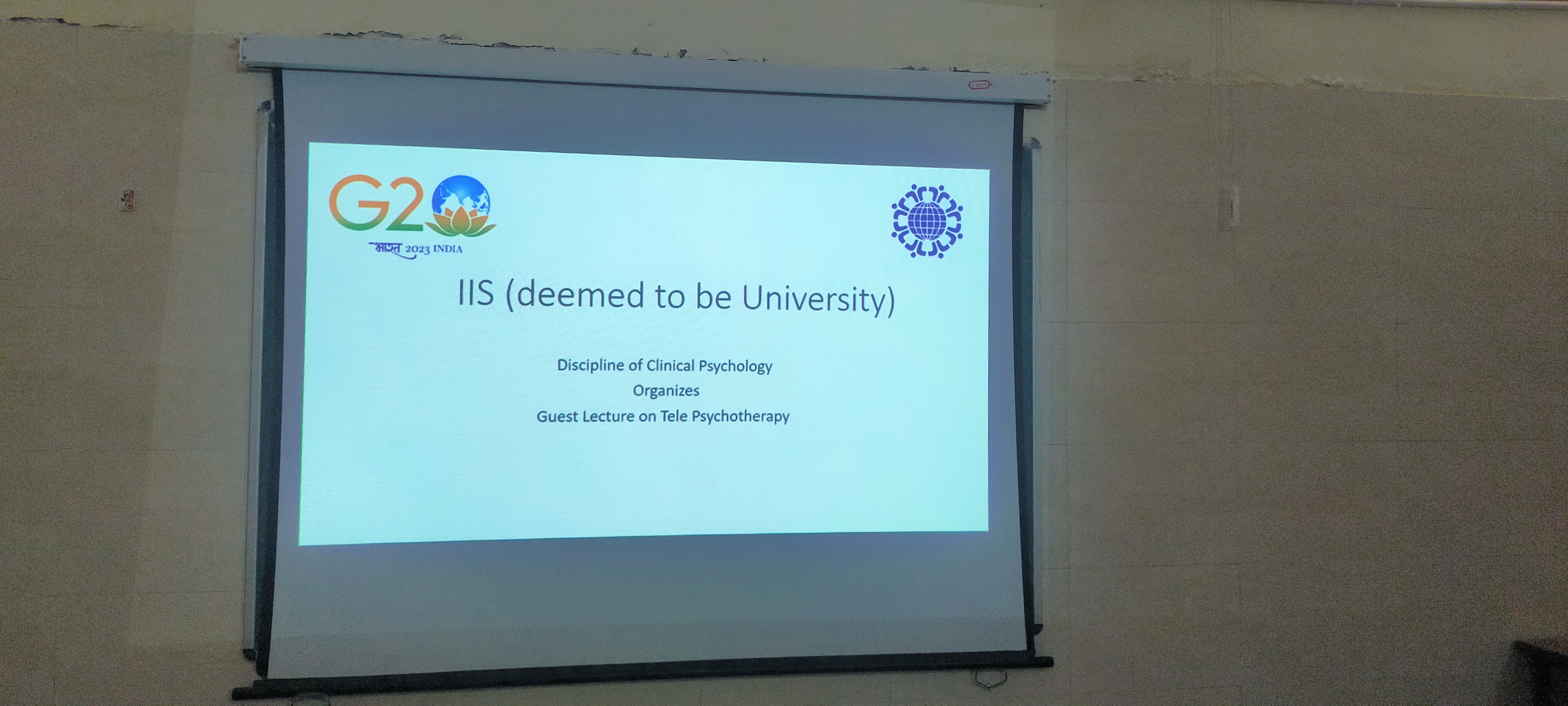 G20
भारत 2023 INDIA

IIS (deemed to be University)

Discipline of Clinical Psychology
Organizes
Guest Lecture on Tele Psychotherapy